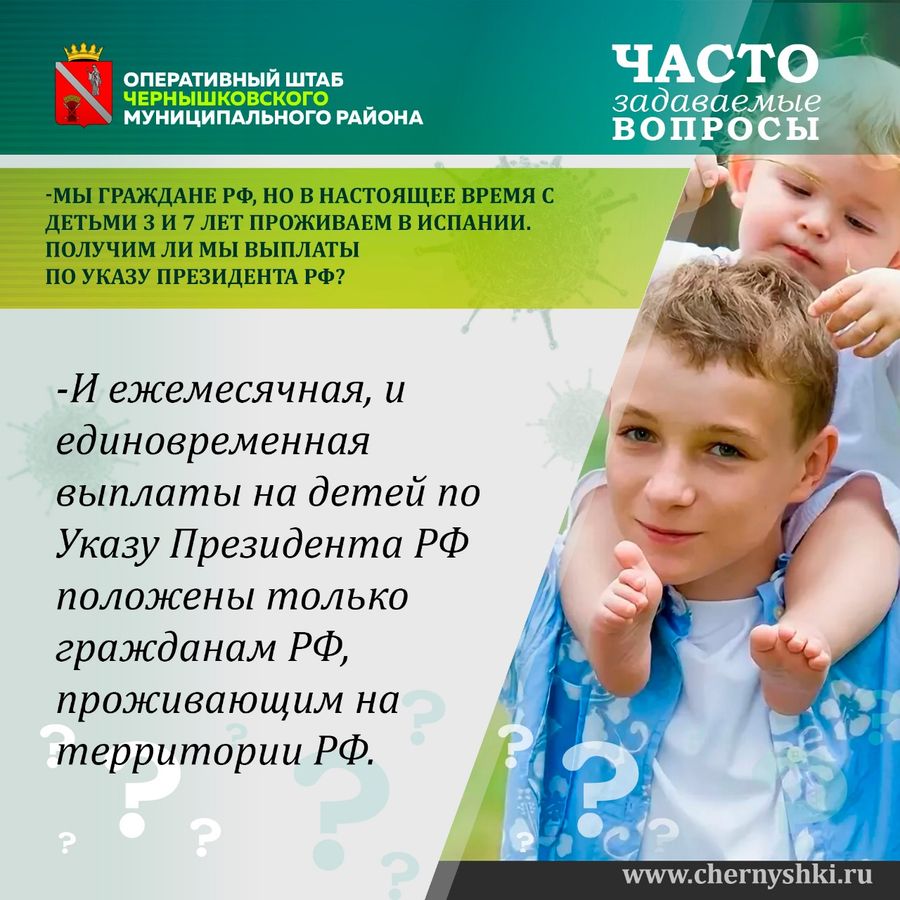 ОПЕРАТИВНЫЙ ШТАБ ЧЕРНЫШКОВСКОГО МУНИЦИПАЛЬНОГО РАЙОНА

ЧАСТО задаваемые ВОПРОСЫ

-МЫ ГРАЖДАНЕ РФ, НО В НАСТОЯЩЕЕ ВРЕМЯ С ДЕТЬМИ 3 И 7 ЛЕТ ПРОЖИВАЕМ В ИСПАНИИ. ПОЛУЧИМ ЛИ МЫ ВЫПЛАТЫ ПО УКАЗУ ПРЕЗИДЕНТА РФ?

-И ежемесячная, и единовременная выплаты на детей по Указу Президента РФ положены только гражданам РФ, проживающим на территории РФ.

www.chernyshki.ru